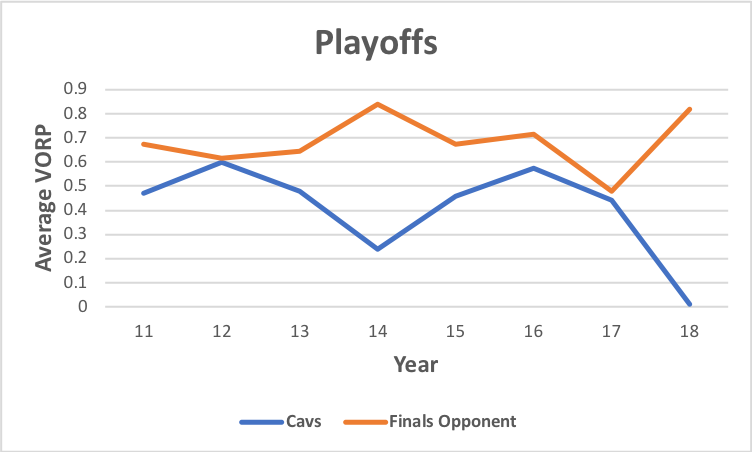 Playoffs

Average VORP

0.9
0.8
0.7
0.6
0.5
0.4
0.3
0.2
0.1
0

11 12 13 14 15 16 17 18

Year

Cavs
Finals Opponent